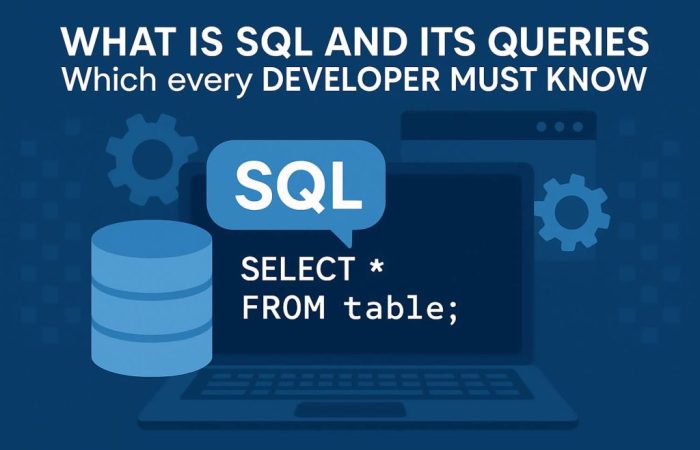 WHAT IS SQL AND ITS QUERIES
Which every DEVELOPER MUST KNOW

SQL

SELECT *
FROM table;